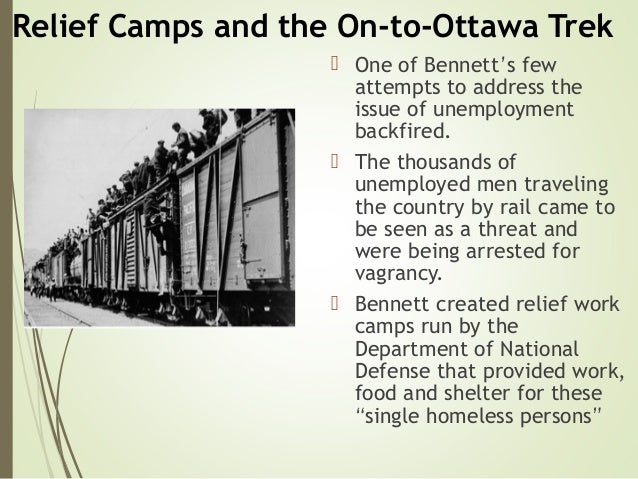 Relief Camps and the On-to-Ottawa Trek

One of Bennett's few attempts to address the issue of unemployment backfired.

The thousands of unemployed men traveling the country by rail came to be seen as a threat and were being arrested for vagrancy.

Bennett created relief work camps run by the Department of National Defense that provided work, food and shelter for these "single homeless persons"